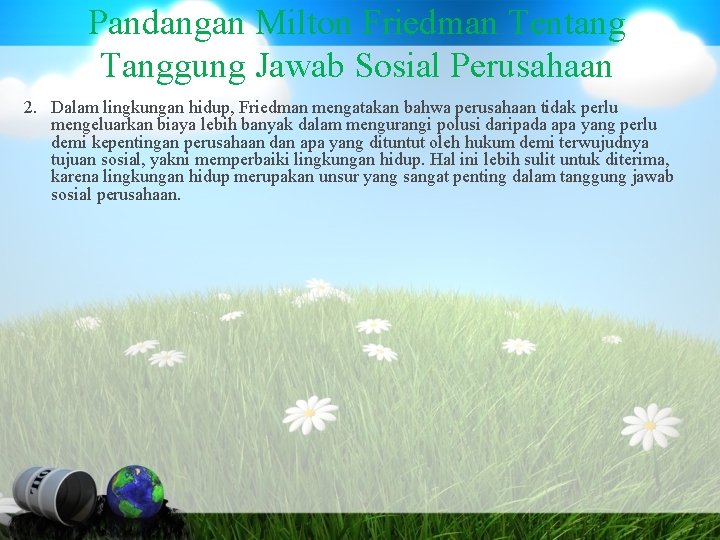 Pandangan Milton Friedman Tentang Tanggung Jawab Sosial Perusahaan

2. Dalam lingkungan hidup, Friedman mengatakan bahwa perusahaan tidak perlu mengeluarkan biaya lebih banyak dalam mengurangi polusi daripada apa yang perlu demi kepentingan perusahaan dan apa yang dituntut oleh hukum demi terwujudnya tujuan sosial, yakni memperbaiki lingkungan hidup. Hal ini lebih sulit untuk diterima, karena lingkungan hidup merupakan unsur yang sangat penting dalam tanggung jawab sosial perusahaan.

OIL